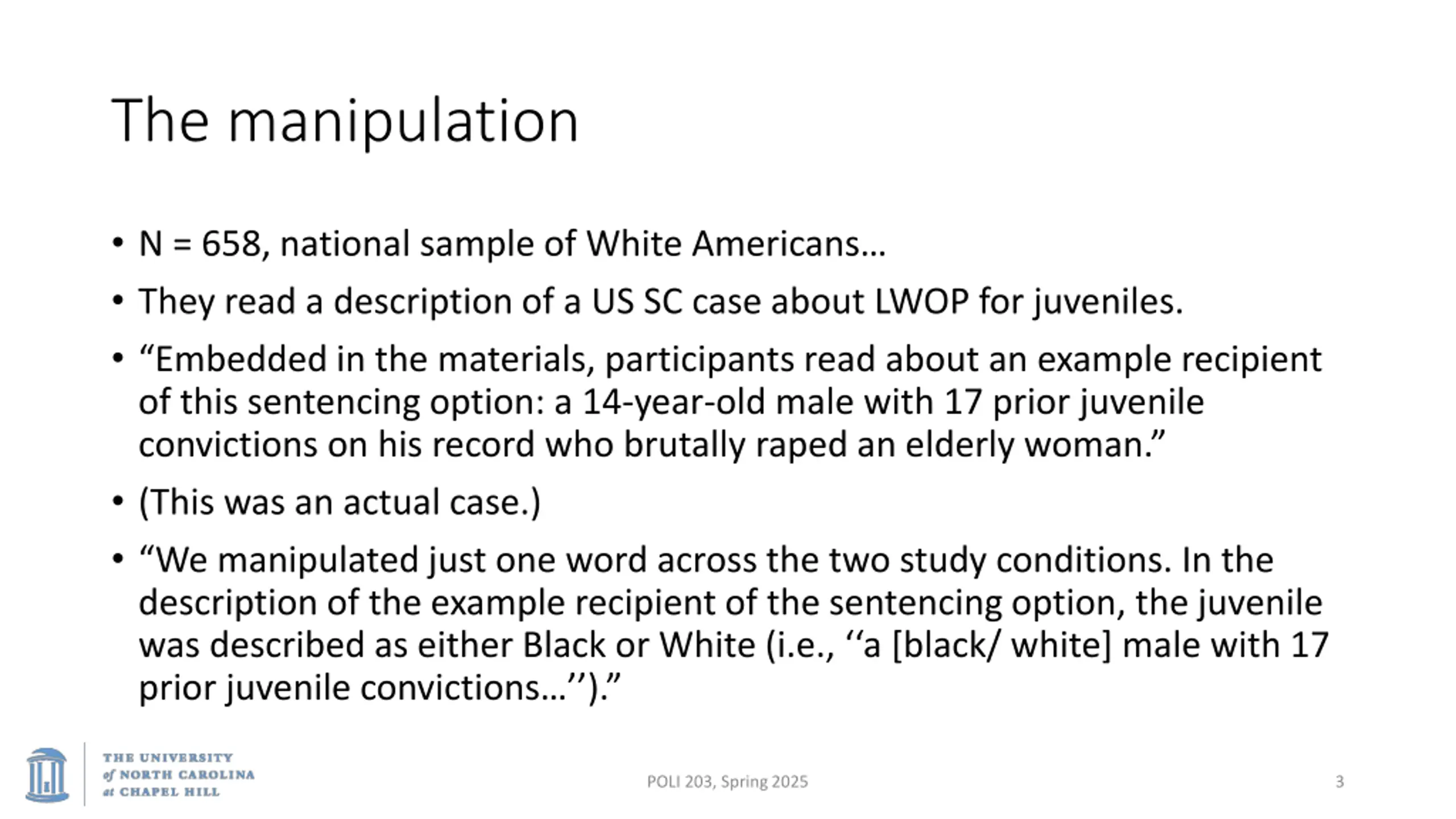 The manipulation

• N = 658, national sample of White Americans…
• They read a description of a US SC case about LWOP for juveniles.
• “Embedded in the materials, participants read about an example recipient of this sentencing option: a 14-year-old male with 17 prior juvenile convictions on his record who brutally raped an elderly woman.”
• (This was an actual case.)
• “We manipulated just one word across the two study conditions. In the description of the example recipient of the sentencing option, the juvenile was described as either Black or White (i.e., ‘‘a [black/ white] male with 17 prior juvenile convictions…’’).”

THE UNIVERSITY of NORTH CAROLINA at CHAPEL HILL

POLI 203, Spring 2025

3